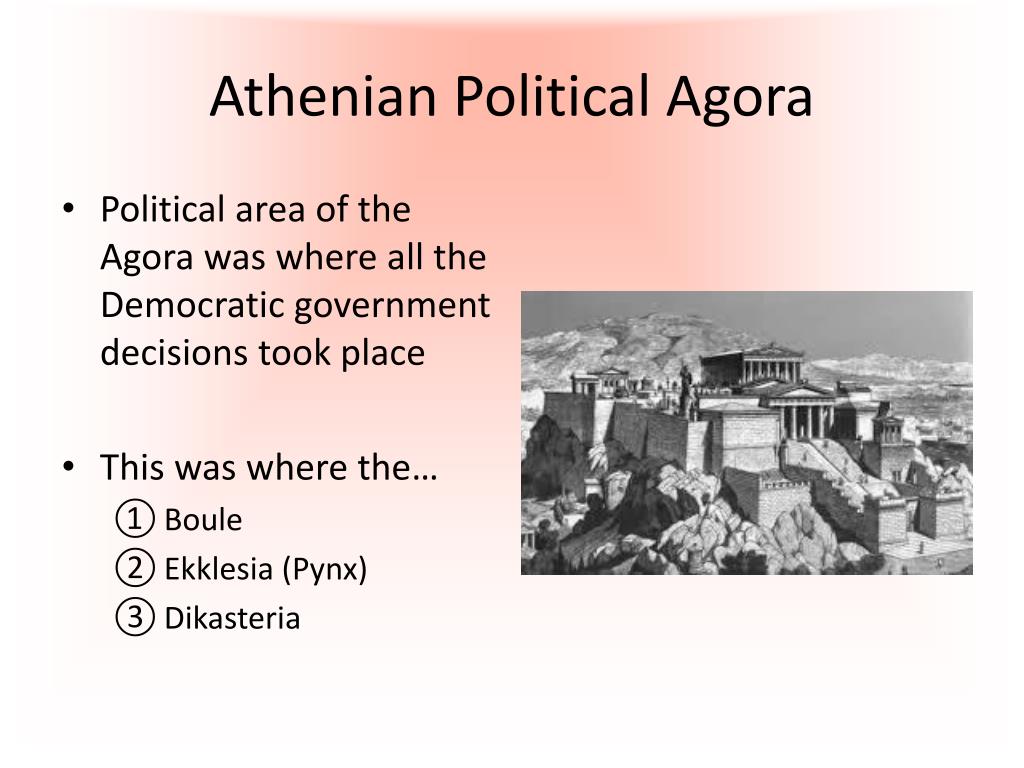 Athenian Political Agora

• Political area of the Agora was where all the Democratic government decisions took place

• This was where the…
① Boule
② Ekklesia (Pynx)
③ Dikasteria